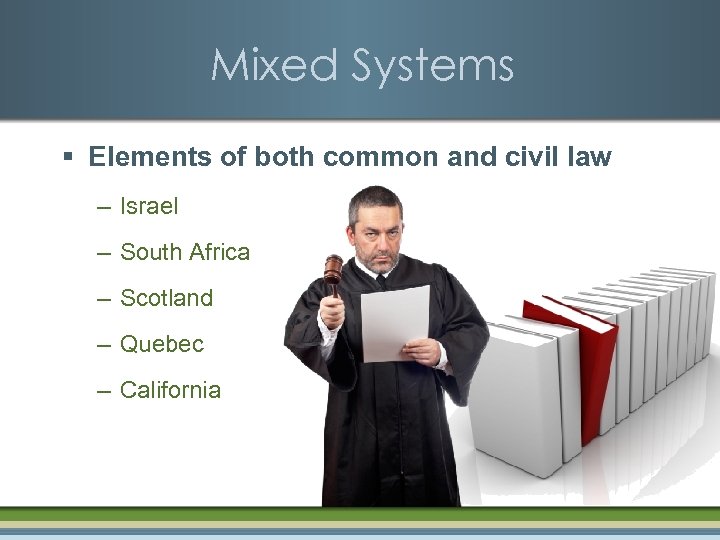 Mixed Systems

▪ Elements of both common and civil law

– Israel

– South Africa

– Scotland

– Quebec

– California